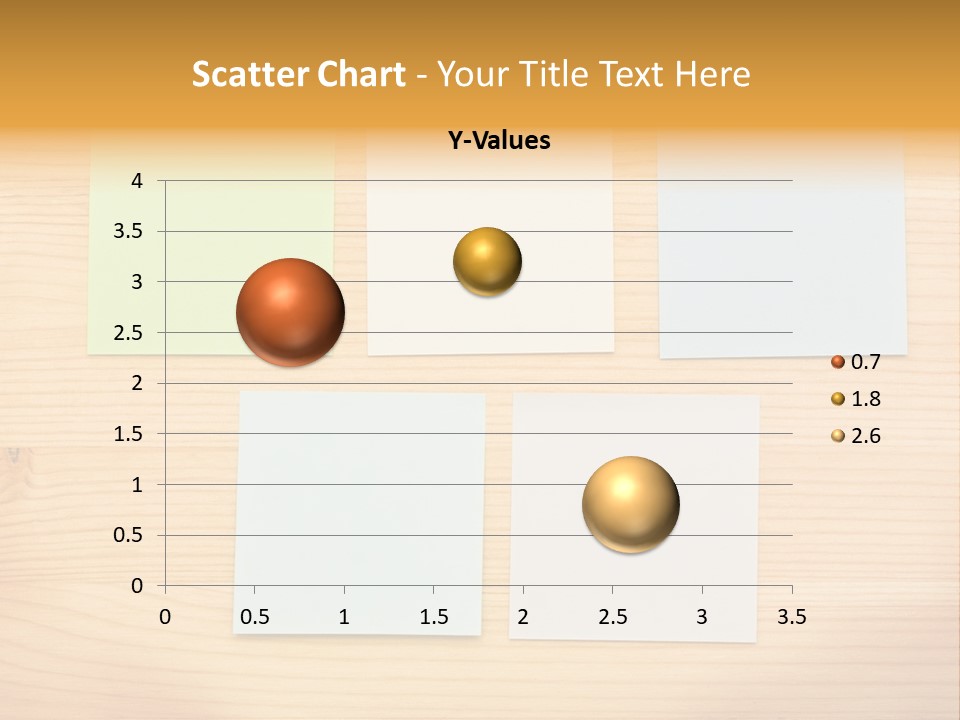 Scatter Chart - Your Title Text Here

Y-Values

4
3.5
3
2.5
2
1.5
1
0.5
0

0 0.5 1 1.5 2 2.5 3 3.5

0.7
1.8
2.6